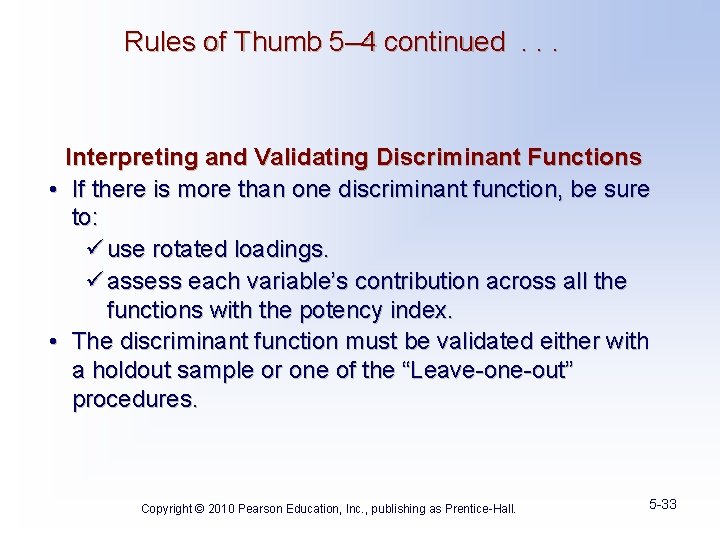 Rules of Thumb 5–4 continued . . .

Interpreting and Validating Discriminant Functions

• If there is more than one discriminant function, be sure to:

✓ use rotated loadings.

✓ assess each variable's contribution across all the functions with the potency index.

• The discriminant function must be validated either with a holdout sample or one of the "Leave-one-out" procedures.

Copyright © 2010 Pearson Education, Inc., publishing as Prentice-Hall.

5-33